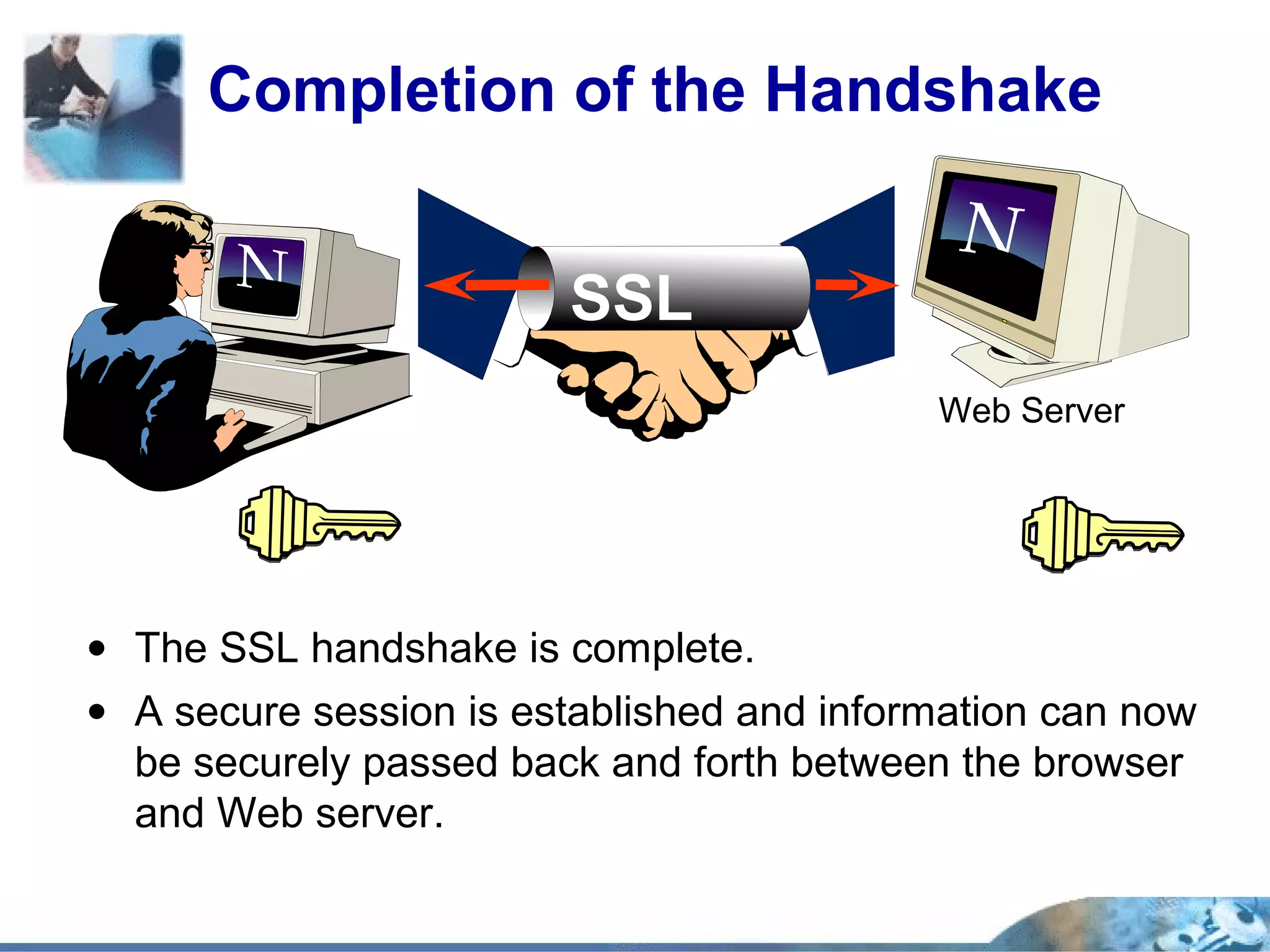 Completion of the Handshake

N

SSL

N

Web Server

• The SSL handshake is complete.

• A secure session is established and information can now be securely passed back and forth between the browser and Web server.